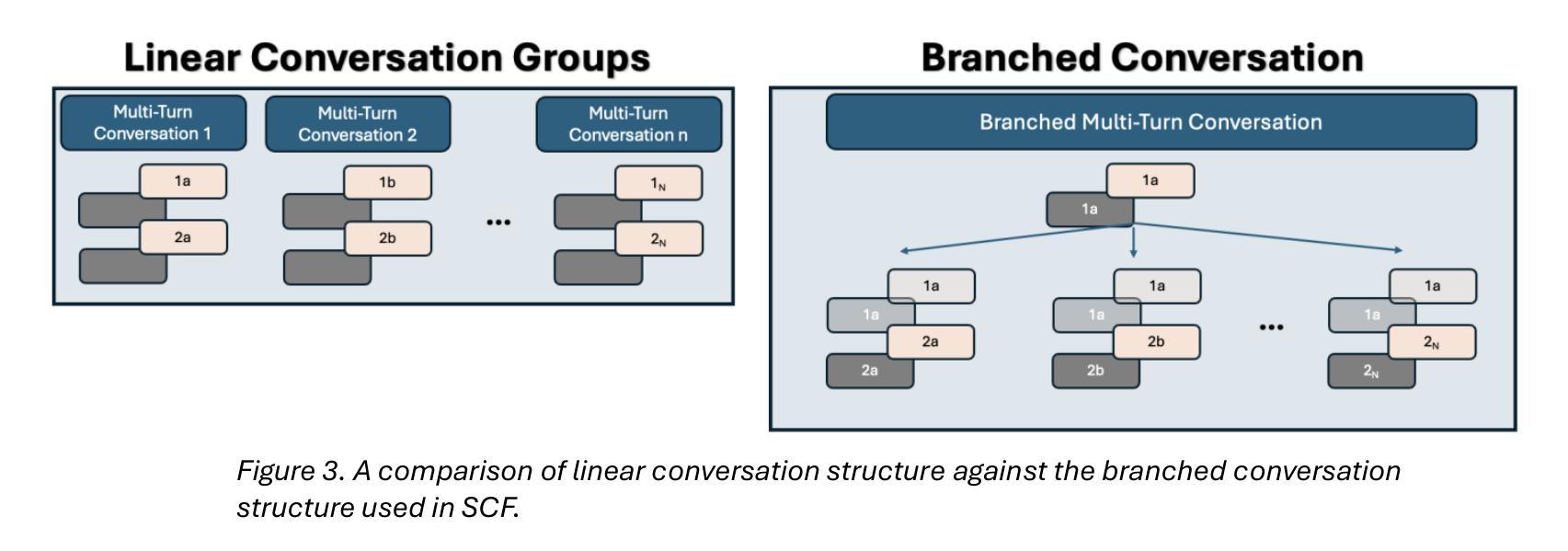 Linear Conversation Groups

Multi-Turn Conversation 1

1a

2a

Multi-Turn Conversation 2

1b

2b

...

Multi-Turn Conversation n

$1_N$

$2_N$

Branched Conversation

Branched Multi-Turn Conversation

1a

1a

1a

1a

2a

2a

1a

1a

2b

2b

...

1a

1a

$2_N$

$2_N$

Figure 3. A comparison of linear conversation structure against the branched conversation structure used in SCF.